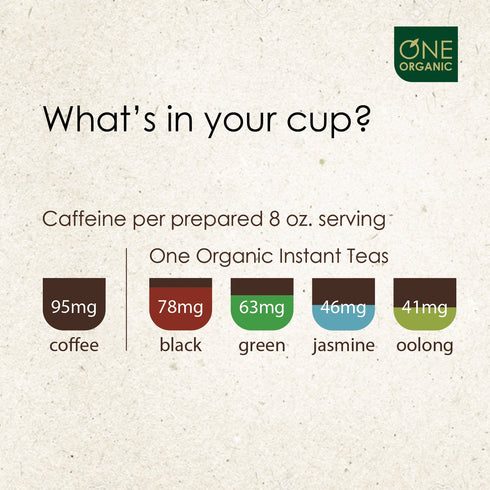 ONE ORGANIC

What's in your cup?

Caffeine per prepared 8 oz. serving

One Organic Instant Teas

95mg
coffee

78mg
black

63mg
green

46mg
jasmine

41mg
oolong